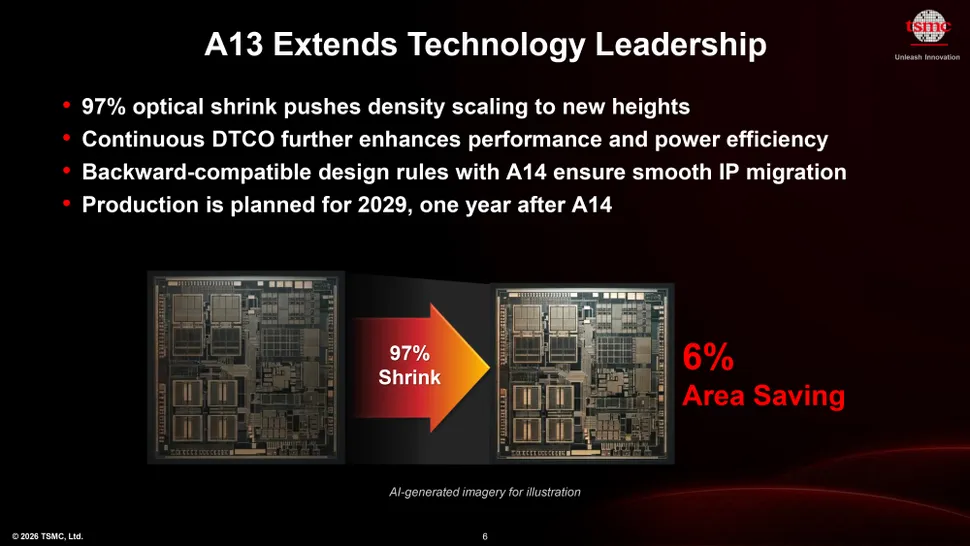 A13 Extends Technology Leadership

tsmc
Unleash Innovation

• 97% optical shrink pushes density scaling to new heights
• Continuous DTCO further enhances performance and power efficiency
• Backward-compatible design rules with A14 ensure smooth IP migration
• Production is planned for 2029, one year after A14

97%
Shrink

6%
Area Saving

AI-generated imagery for illustration

© 2026 TSMC, Ltd.

6